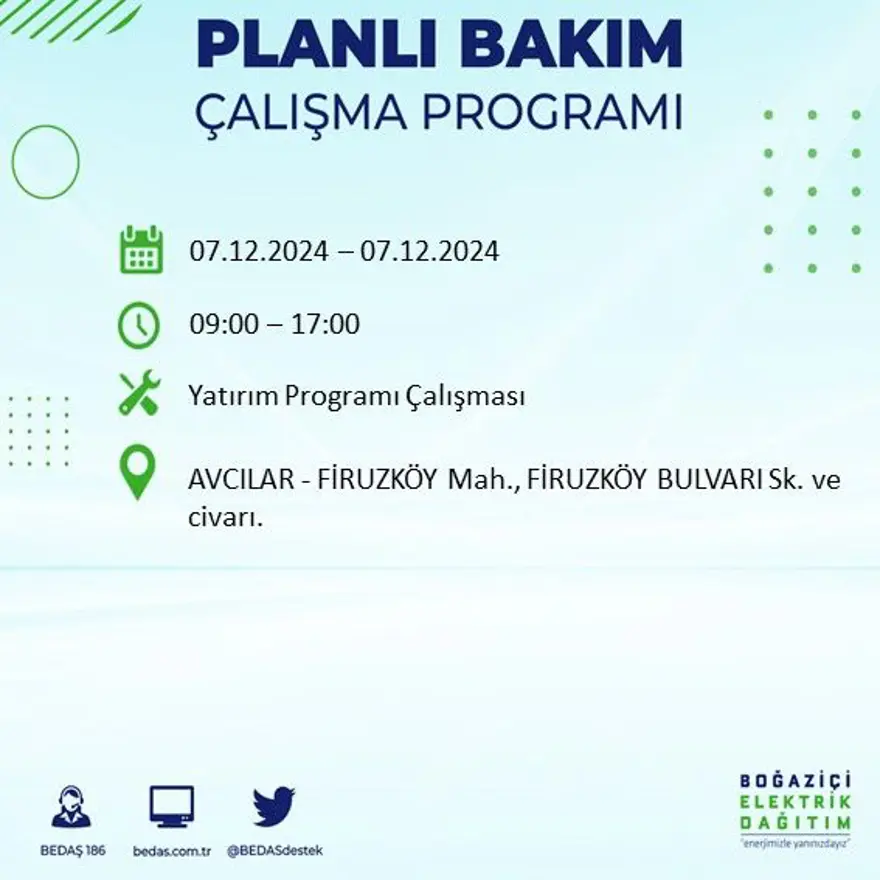 PLANLI BAKIM
ÇALIŞMA PROGRAMI

07.12.2024 – 07.12.2024

09:00 – 17:00

Yatırım Programı Çalışması

AVCILAR - FİRUZKÖY Mah., FİRUZKÖY BULVARI Sk. ve civarı.

BEDAŞ 186
bedas.com.tr
@BEDASdestek

BOĞAZİÇİ
ELEKTRİK
DAĞITIM
"enerjimizle yanınızdayız"